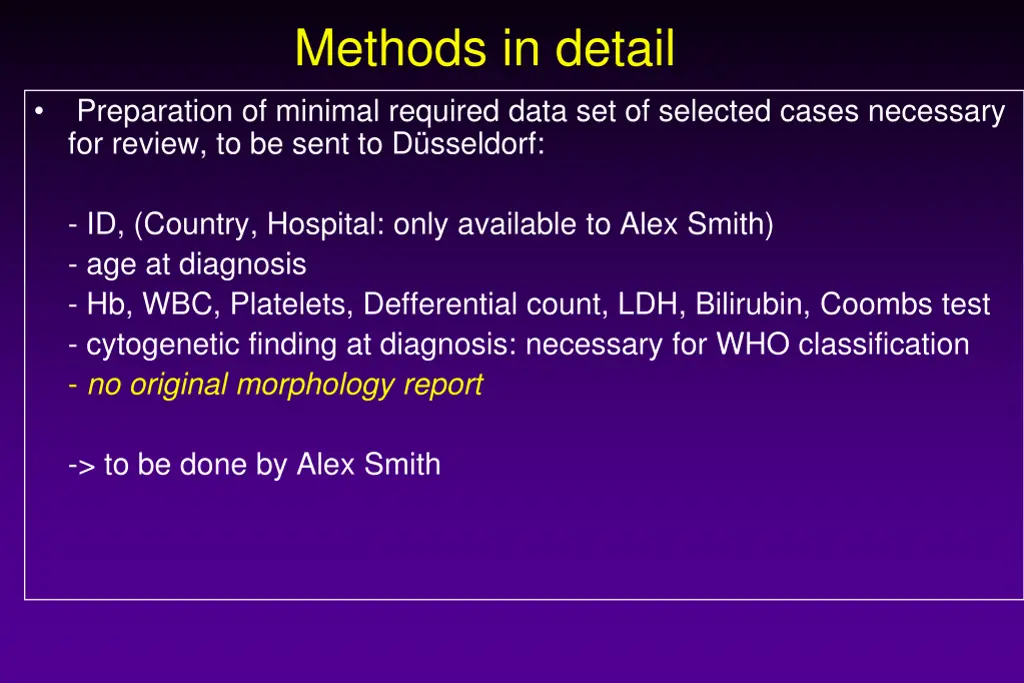 Methods in detail

• Preparation of minimal required data set of selected cases necessary for review, to be sent to Düsseldorf:

- ID, (Country, Hospital: only available to Alex Smith)
- age at diagnosis
- Hb, WBC, Platelets, Defferential count, LDH, Bilirubin, Coombs test
- cytogenetic finding at diagnosis: necessary for WHO classification
- no original morphology report

-> to be done by Alex Smith